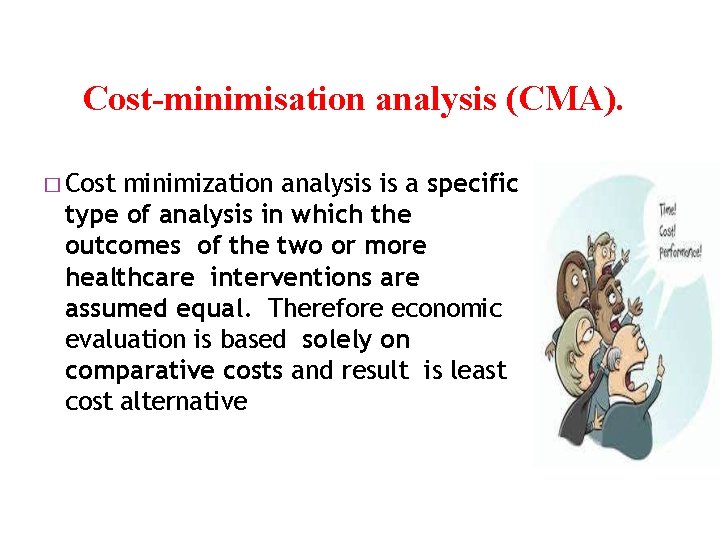 Cost-minimisation analysis (CMA).

□ Cost minimization analysis is a specific type of analysis in which the outcomes of the two or more healthcare interventions are assumed equal. Therefore economic evaluation is based solely on comparative costs and result is least cost alternative

Time!
Cost!
Performance!